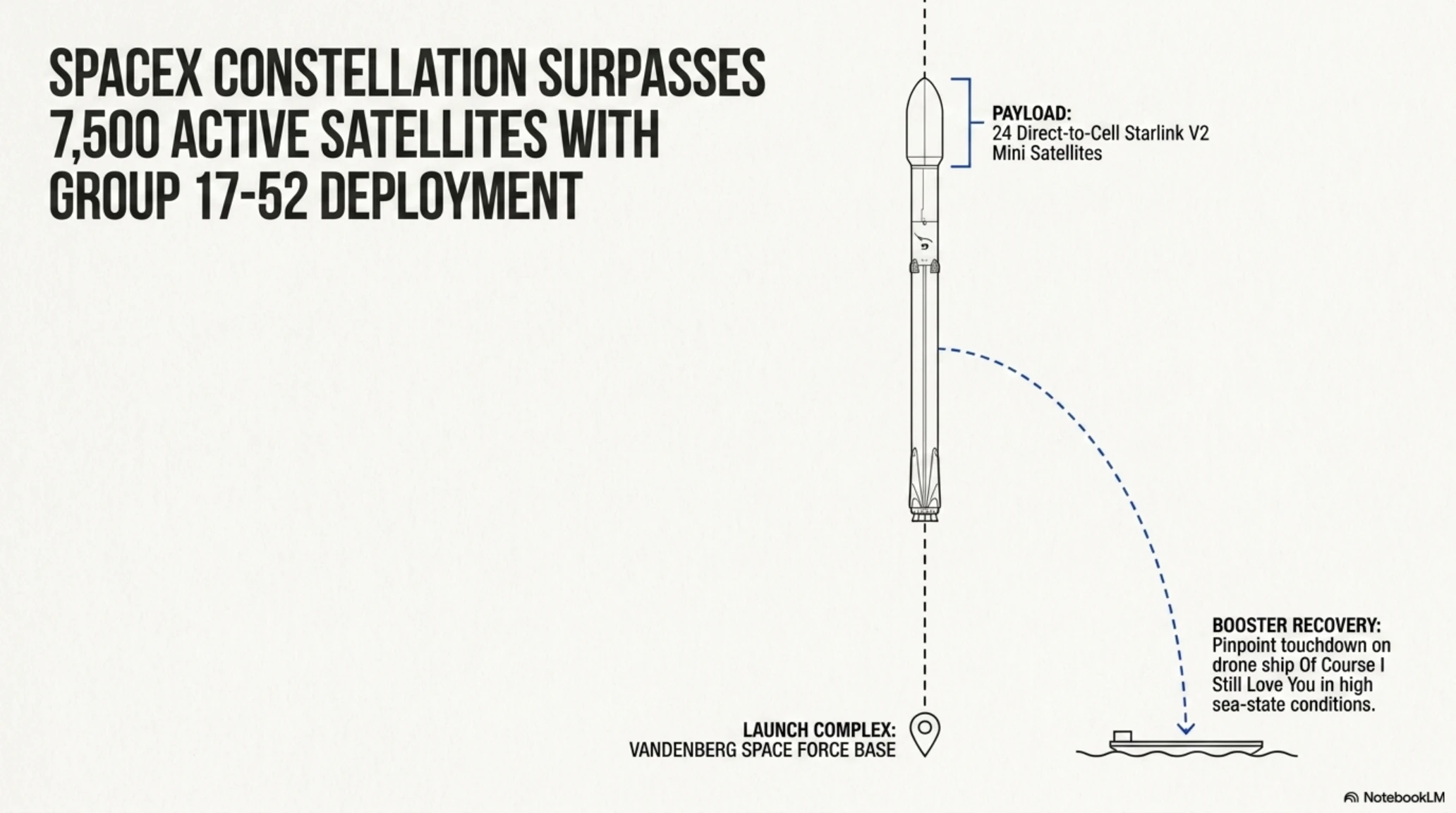 SPACEX CONSTELLATION SURPASSES 7,500 ACTIVE SATELLITES WITH GROUP 17-52 DEPLOYMENT

PAYLOAD:
24 Direct-to-Cell Starlink V2 Mini Satellites

BOOSTER RECOVERY:
Pinpoint touchdown on drone ship Of Course I Still Love You in high sea-state conditions.

LAUNCH COMPLEX:
VANDENBERG SPACE FORCE BASE

NotebookLM